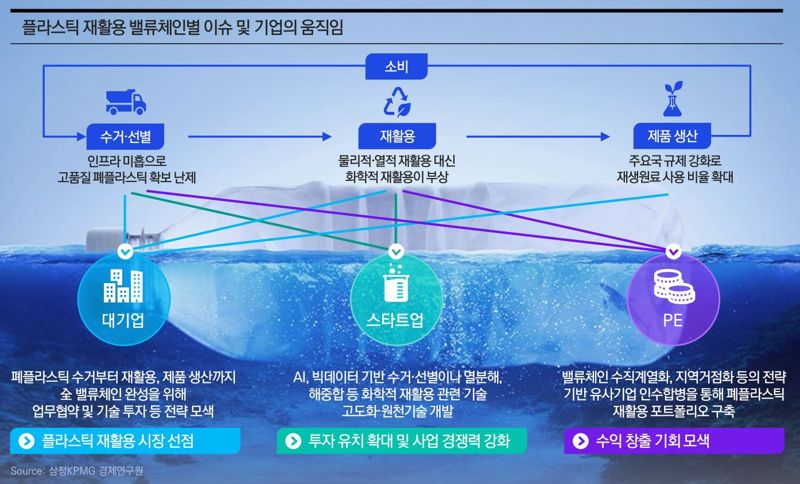 플라스틱 재활용 밸류체인별 이슈 및 기업의 움직임

소비

수거·선별
인프라 미흡으로 고품질 폐플라스틱 확보 난제

재활용
물리적·열적 재활용 대신 화학적 재활용이 부상

제품 생산
주요국 규제 강화로 재생원료 사용 비율 확대

대기업
폐플라스틱 수거부터 재활용, 제품 생산까지 全 밸류체인 완성을 위해 업무협약 및 기술 투자 등 전략 모색
플라스틱 재활용 시장 선점

스타트업
AI, 빅데이터 기반 수거·선별이나 열분해, 해중합 등 화학적 재활용 관련 기술 고도화·원천기술 개발
투자 유치 확대 및 사업 경쟁력 강화

PE
밸류체인 수직계열화, 지역거점화 등의 전략 기반 유사기업 인수합병을 통해 폐플라스틱 재활용 포트폴리오 구축
수익 창출 기회 모색

Source: 삼정KPMG 경제연구원